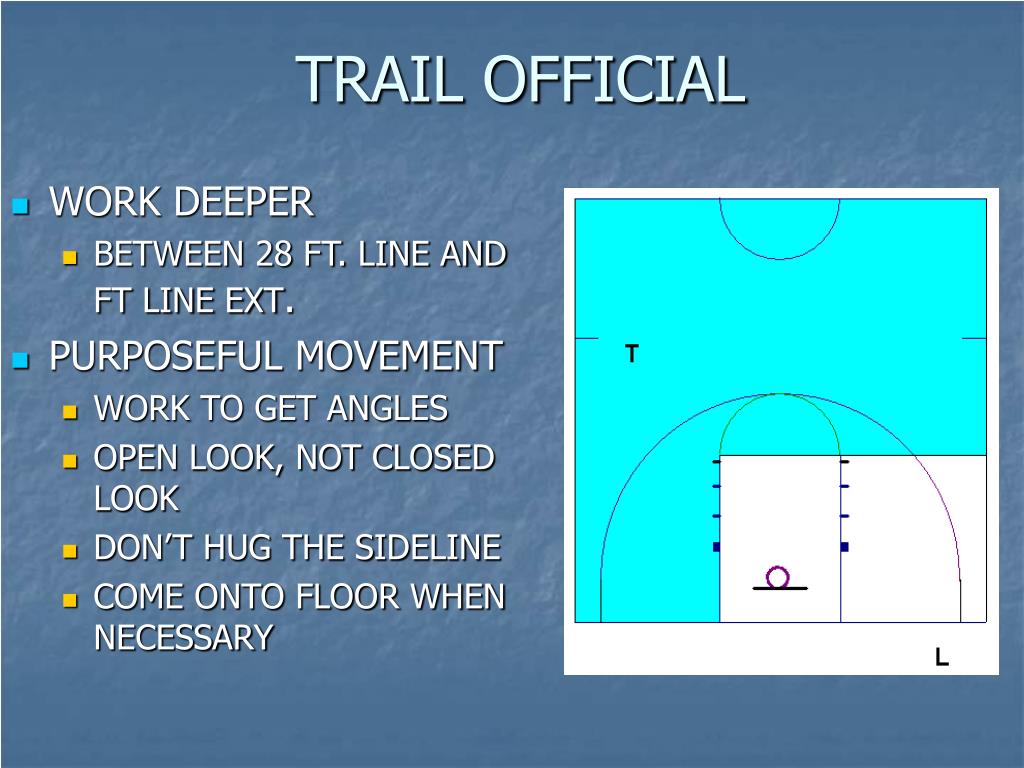 TRAIL OFFICIAL

WORK DEEPER
BETWEEN 28 FT. LINE AND FT LINE EXT.

PURPOSEFUL MOVEMENT
WORK TO GET ANGLES
OPEN LOOK, NOT CLOSED LOOK
DON'T HUG THE SIDELINE
COME ONTO FLOOR WHEN NECESSARY

T

L